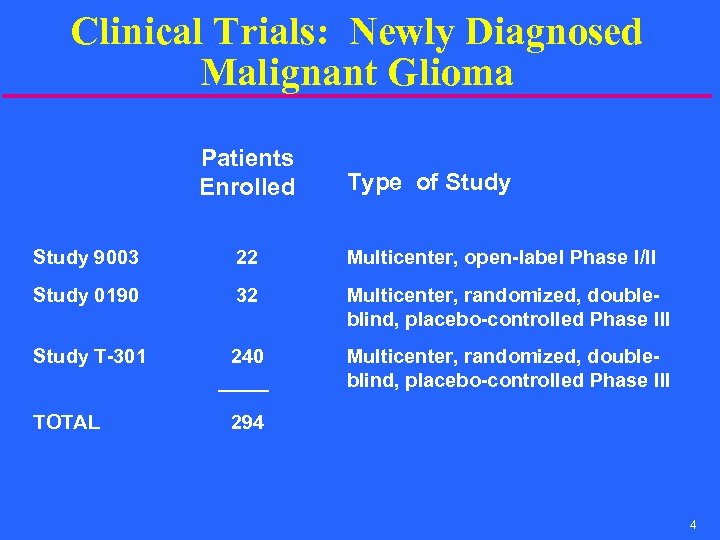 Clinical Trials: Newly Diagnosed Malignant Glioma

| | Patients Enrolled | Type of Study |
|---|---|---|
| Study 9003 | 22 | Multicenter, open-label Phase I/II |
| Study 0190 | 32 | Multicenter, randomized, double-blind, placebo-controlled Phase III |
| Study T-301 | 240 | Multicenter, randomized, double-blind, placebo-controlled Phase III |
| TOTAL | 294 | |

4